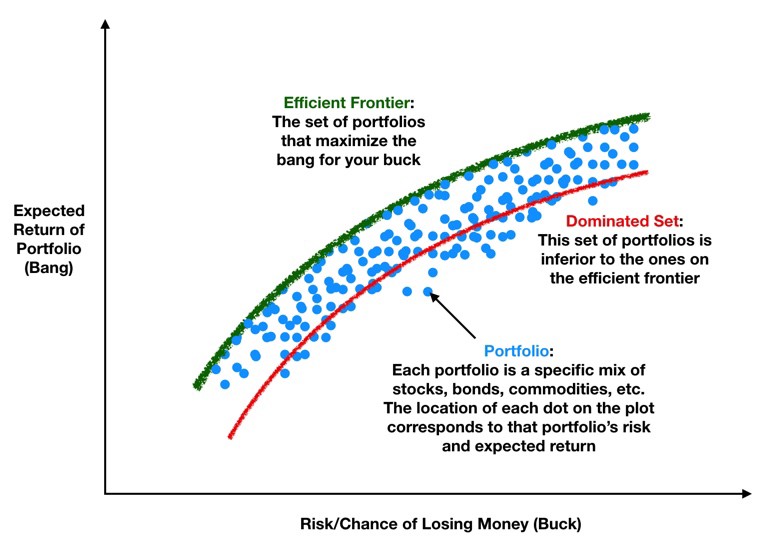 Efficient Frontier:
The set of portfolios that maximize the bang for your buck

Expected Return of Portfolio (Bang)

Dominated Set:
This set of portfolios is inferior to the ones on the efficient frontier

Portfolio:
Each portfolio is a specific mix of stocks, bonds, commodities, etc. The location of each dot on the plot corresponds to that portfolio's risk and expected return

Risk/Chance of Losing Money (Buck)